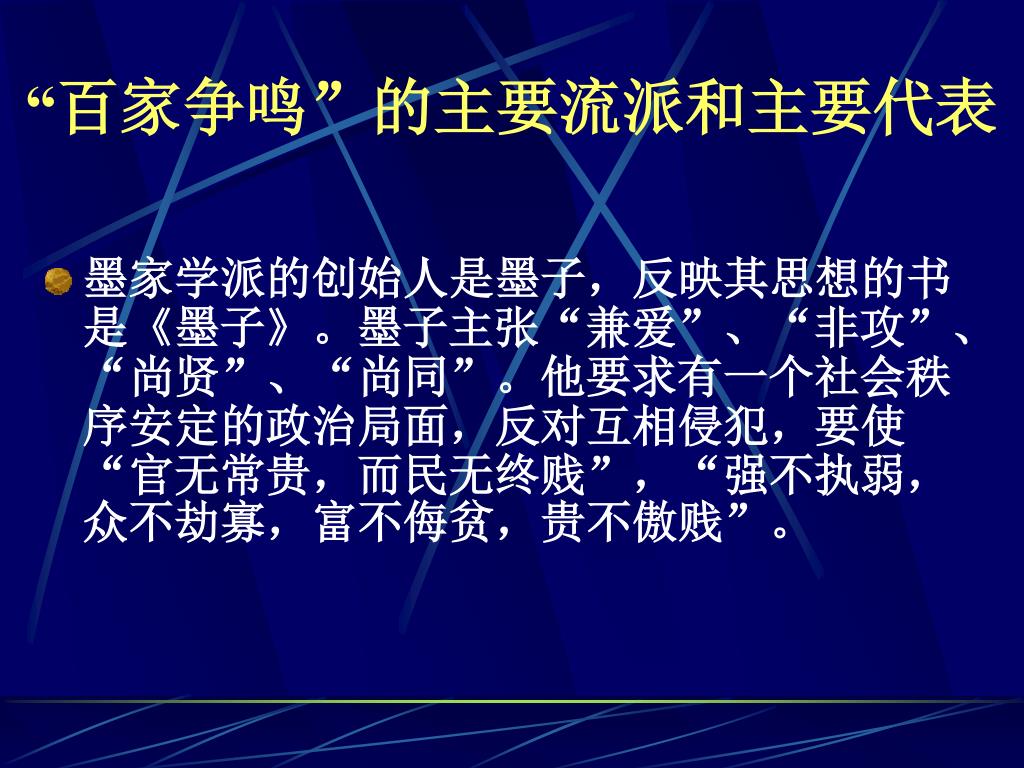 “百家争鸣”的主要流派和主要代表

墨家学派的创始人是墨子，反映其思想的书是《墨子》。墨子主张“兼爱”、“非攻”、“尚贤”、“尚同”。他要求有一个社会秩序安定的政治局面，反对互相侵犯，要使“官无常贵，而民无终贱”，“强不执弱，众不劫寡，富不侮贫，贵不傲贱”。